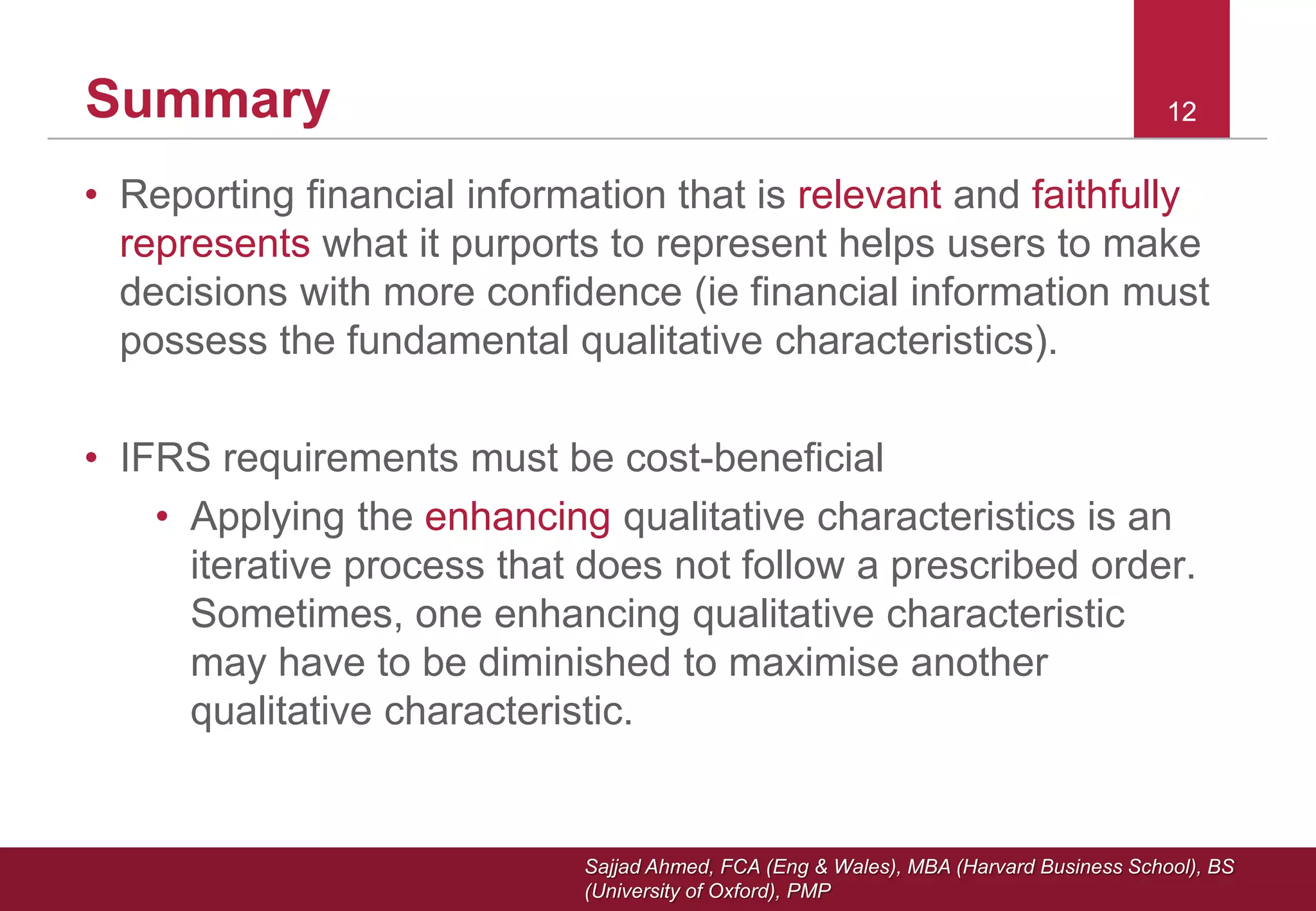 Summary

12

• Reporting financial information that is relevant and faithfully represents what it purports to represent helps users to make decisions with more confidence (ie financial information must possess the fundamental qualitative characteristics).

• IFRS requirements must be cost-beneficial
  • Applying the enhancing qualitative characteristics is an iterative process that does not follow a prescribed order. Sometimes, one enhancing qualitative characteristic may have to be diminished to maximise another qualitative characteristic.

Sajjad Ahmed, FCA (Eng & Wales), MBA (Harvard Business School), BS (University of Oxford), PMP